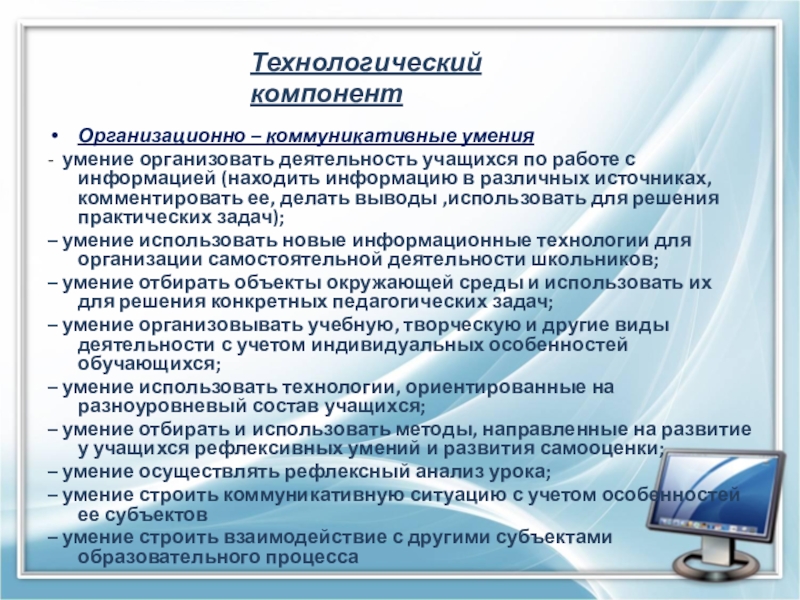 Технологический компонент

• Организационно – коммуникативные умения

- умение организовать деятельность учащихся по работе с информацией (находить информацию в различных источниках, комментировать ее, делать выводы ,использовать для решения практических задач);

– умение использовать новые информационные технологии для организации самостоятельной деятельности школьников;

– умение отбирать объекты окружающей среды и использовать их для решения конкретных педагогических задач;

– умение организовывать учебную, творческую и другие виды деятельности с учетом индивидуальных особенностей обучающихся;

– умение использовать технологии, ориентированные на разноуровневый состав учащихся;

– умение отбирать и использовать методы, направленные на развитие у учащихся рефлексивных умений и развития самооценки;

– умение осуществлять рефлексный анализ урока;

– умение строить коммуникативную ситуацию с учетом особенностей ее субъектов

– умение строить взаимодействие с другими субъектами образовательного процесса